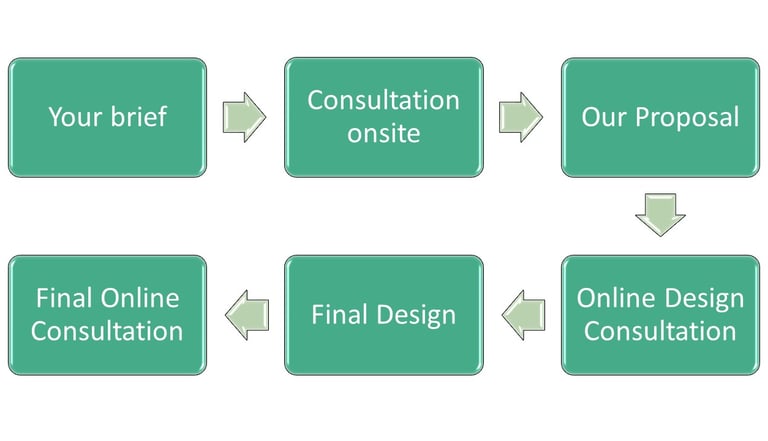 Your brief

Consultation onsite

Our Proposal

Online Design Consultation

Final Design

Final Online Consultation